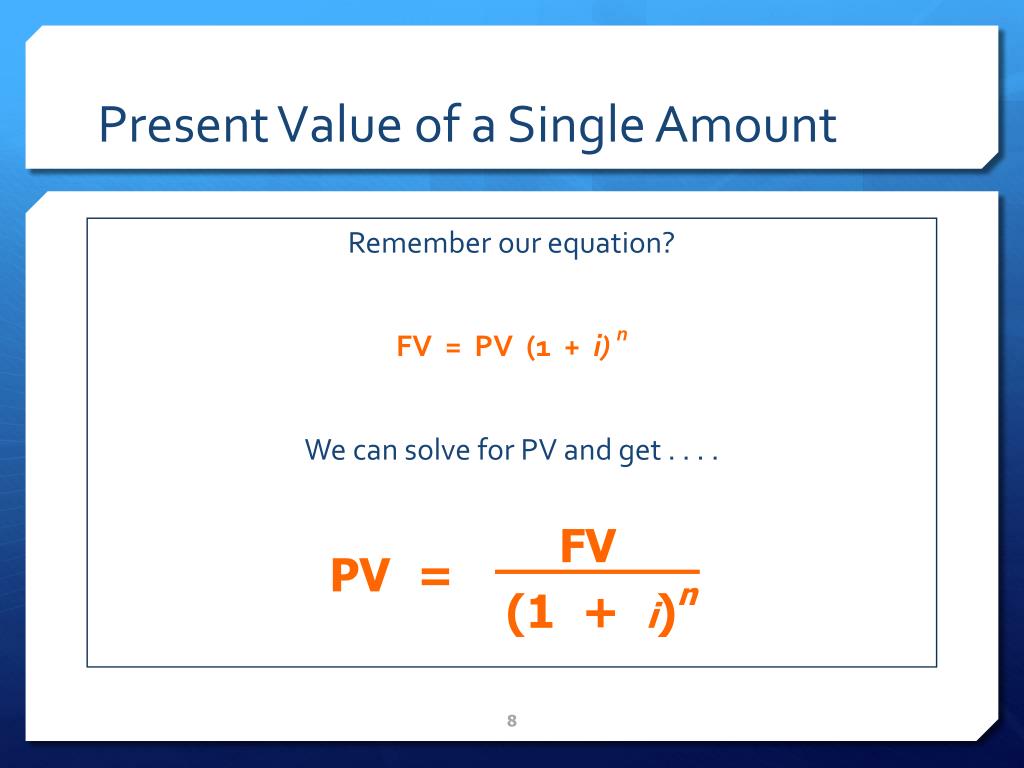 Present Value of a Single Amount

Remember our equation?

$FV = PV (1 + i)^n$

We can solve for PV and get . . . .

$PV = \frac{FV}{(1 + i)^n}$

8